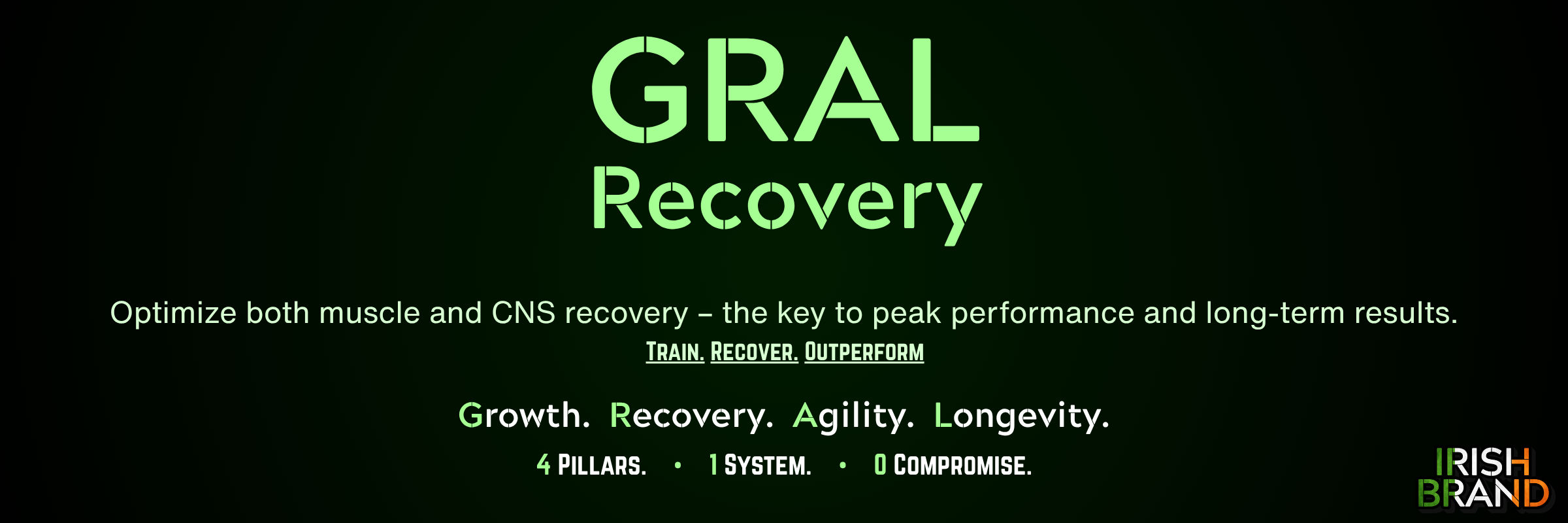 GRAL
Recovery

Optimize both muscle and CNS recovery – the key to peak performance and long-term results.
TRAIN. RECOVER. OUTPERFORM

Growth. Recovery. Agility. Longevity.
4 PILLARS. • 1 SYSTEM. • 0 COMPROMISE.

IRISH
BRAND